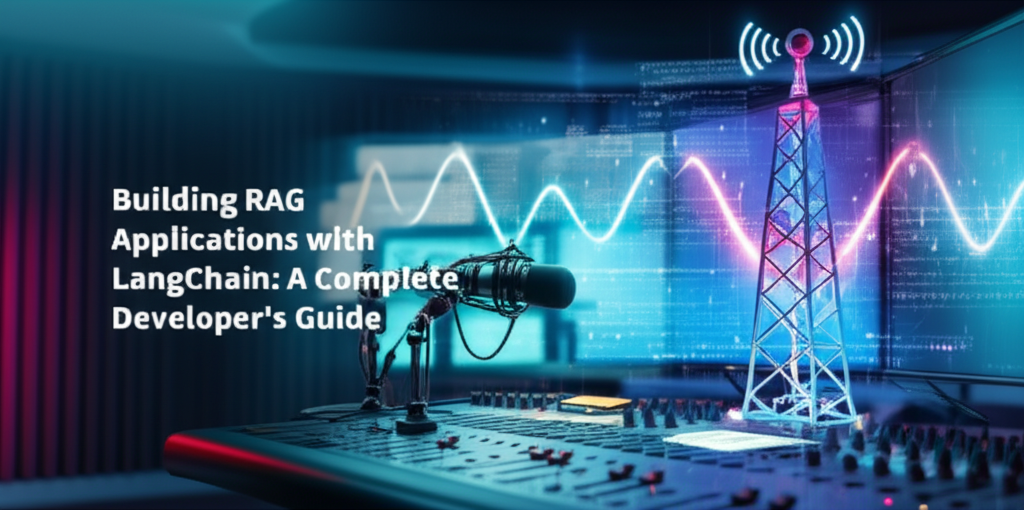 Building RAG Applications wlth LangChain: A Complete Developer's Guide